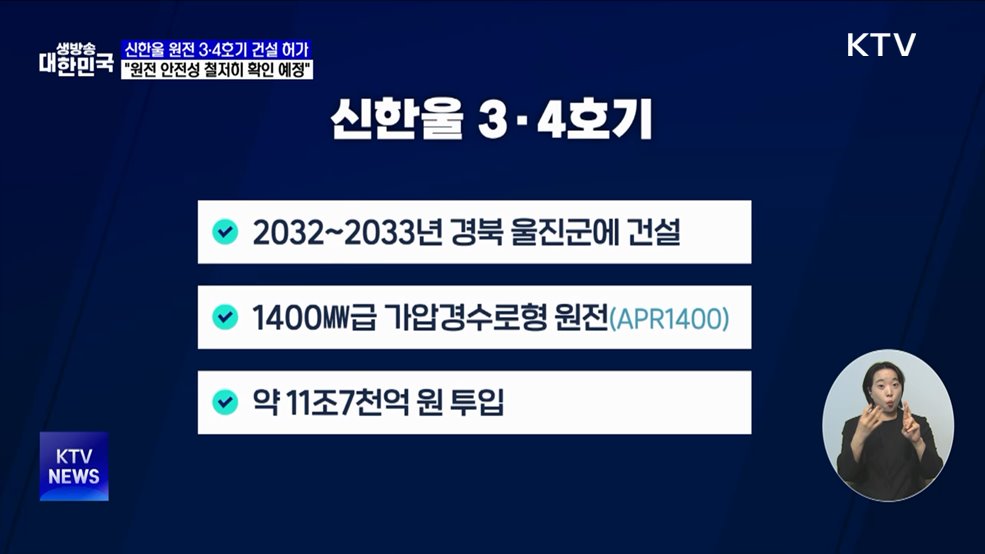 생방송
대한민국

신한울 원전 3·4호기 건설 허가
"원전 안전성 철저히 확인 예정"

KTV

신한울 3·4호기

2032~2033년 경북 울진군에 건설

1400㎿급 가압경수로형 원전(APR1400)

약 11조7천억 원 투입

KTV
NEWS